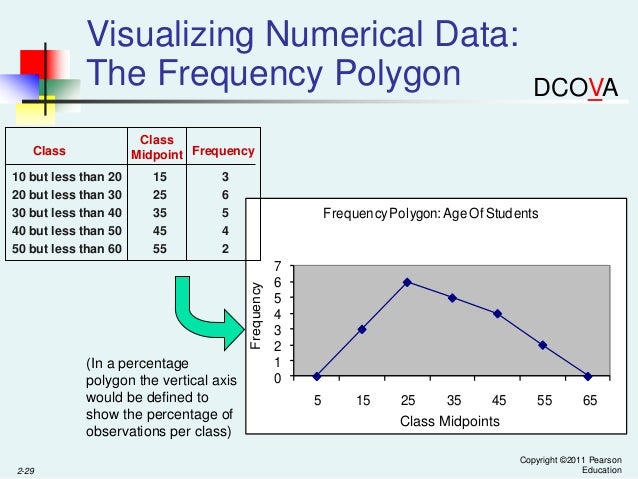 Visualizing Numerical Data: The Frequency Polygon

DCOVA

| Class | Class Midpoint | Frequency |
|---|---|---|
| 10 but less than 20 | 15 | 3 |
| 20 but less than 30 | 25 | 6 |
| 30 but less than 40 | 35 | 5 |
| 40 but less than 50 | 45 | 4 |
| 50 but less than 60 | 55 | 2 |

Frequency Polygon: Age Of Students

Frequency

7
6
5
4
3
2
1
0

5 15 25 35 45 55 65

Class Midpoints

(In a percentage polygon the vertical axis would be defined to show the percentage of observations per class)

2-29

Copyright ©2011 Pearson Education